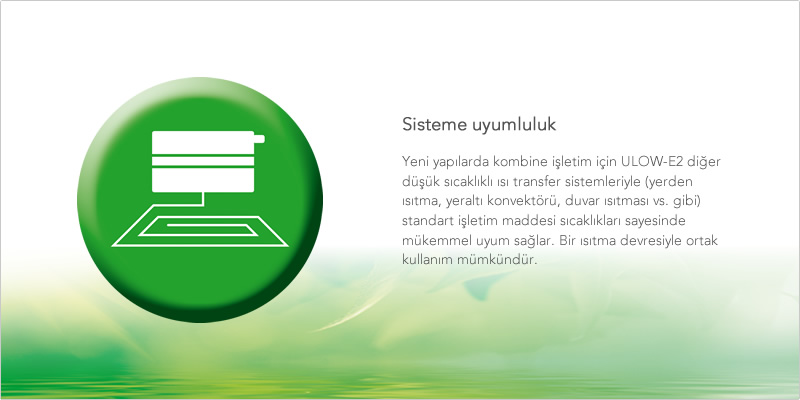 Sisteme uyumluluk

Yeni yapılarda kombine işletim için ULOW-E2 diğer düşük sıcaklıklı ısı transfer sistemleriyle (yerden ısıtma, yeraltı konvektörü, duvar ısıtması vs. gibi) standart işletim maddesi sıcaklıkları sayesinde mükemmel uyum sağlar. Bir ısıtma devresiyle ortak kullanım mümkündür.